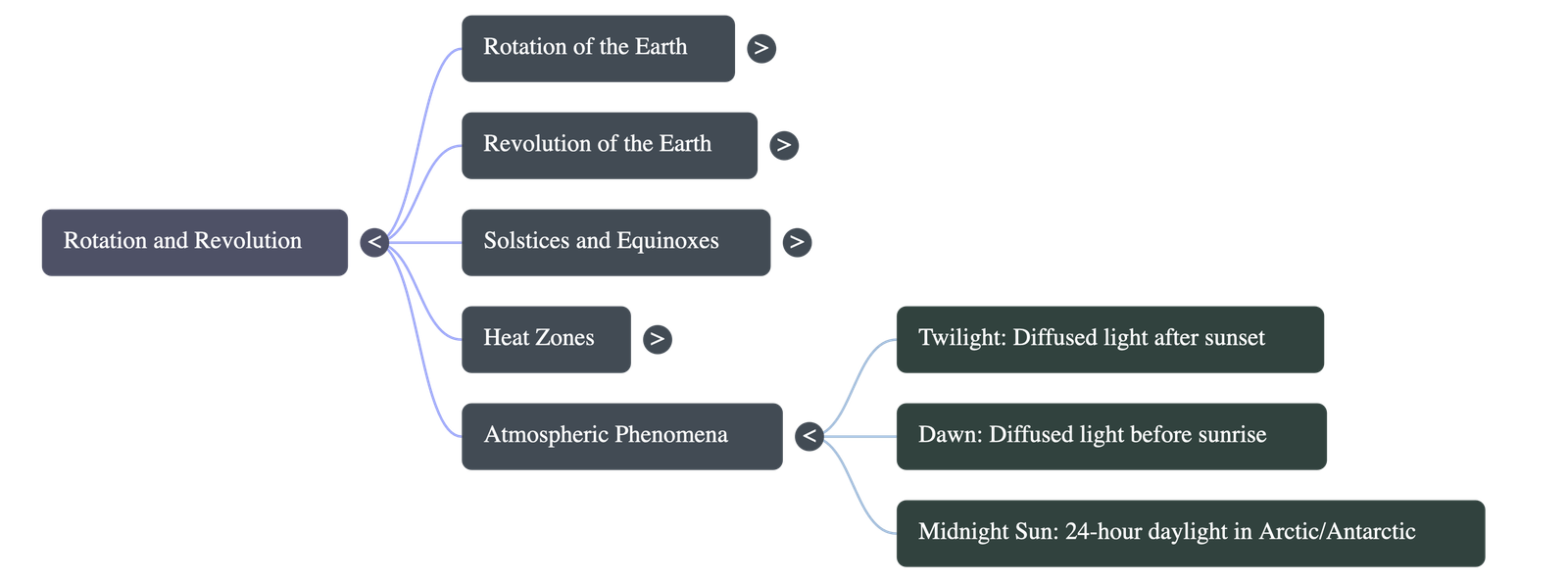 Rotation and Revolution <

Rotation of the Earth >

Revolution of the Earth >

Solstices and Equinoxes >

Heat Zones >

Atmospheric Phenomena <

Twilight: Diffused light after sunset

Dawn: Diffused light before sunrise

Midnight Sun: 24-hour daylight in Arctic/Antarctic